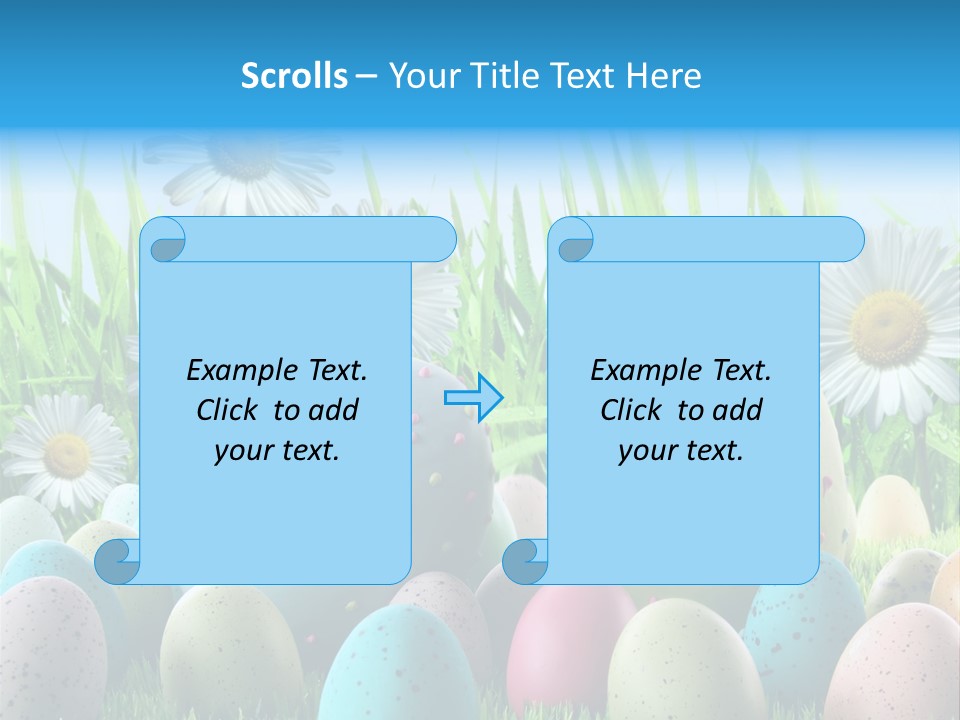 Scrolls – Your Title Text Here

Example Text. Click to add your text.

Example Text. Click to add your text.